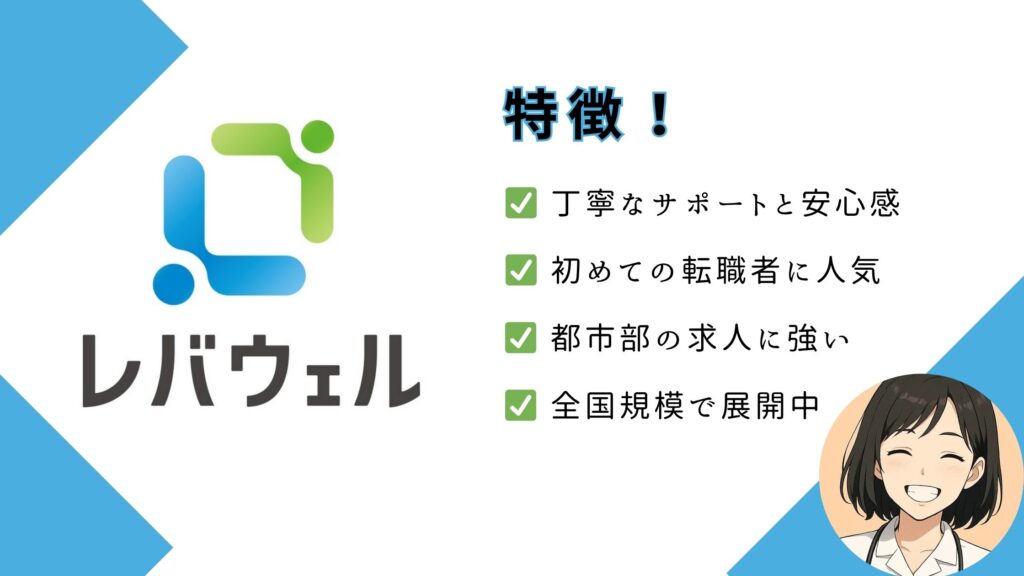 レバウェル

特徴！

✅ 丁寧なサポートと安心感

✅ 初めての転職者に人気

✅ 都市部の求人に強い

✅ 全国規模で展開中